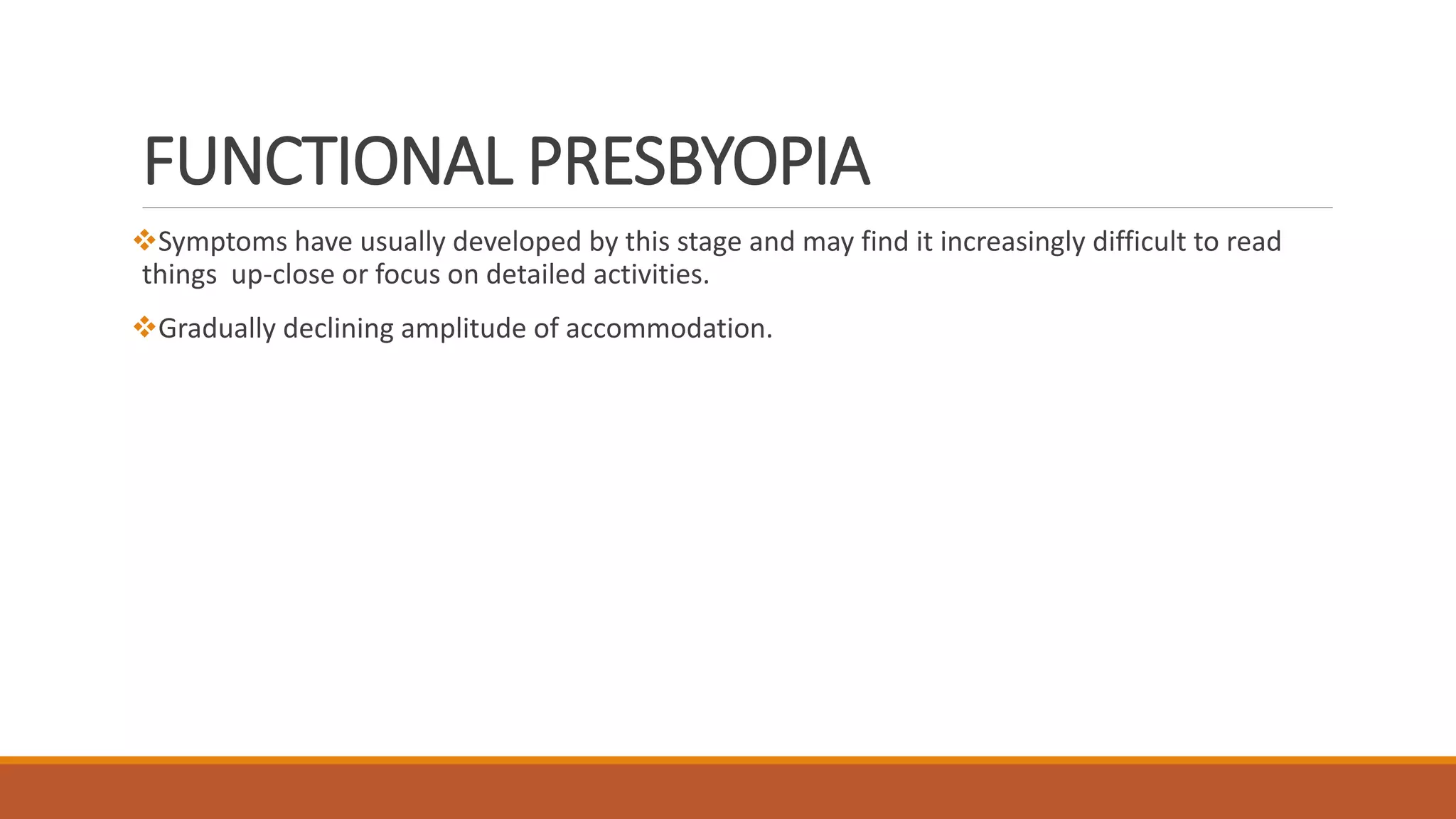 FUNCTIONAL PRESBYOPIA

❖Symptoms have usually developed by this stage and may find it increasingly difficult to read things up-close or focus on detailed activities.

❖Gradually declining amplitude of accommodation.